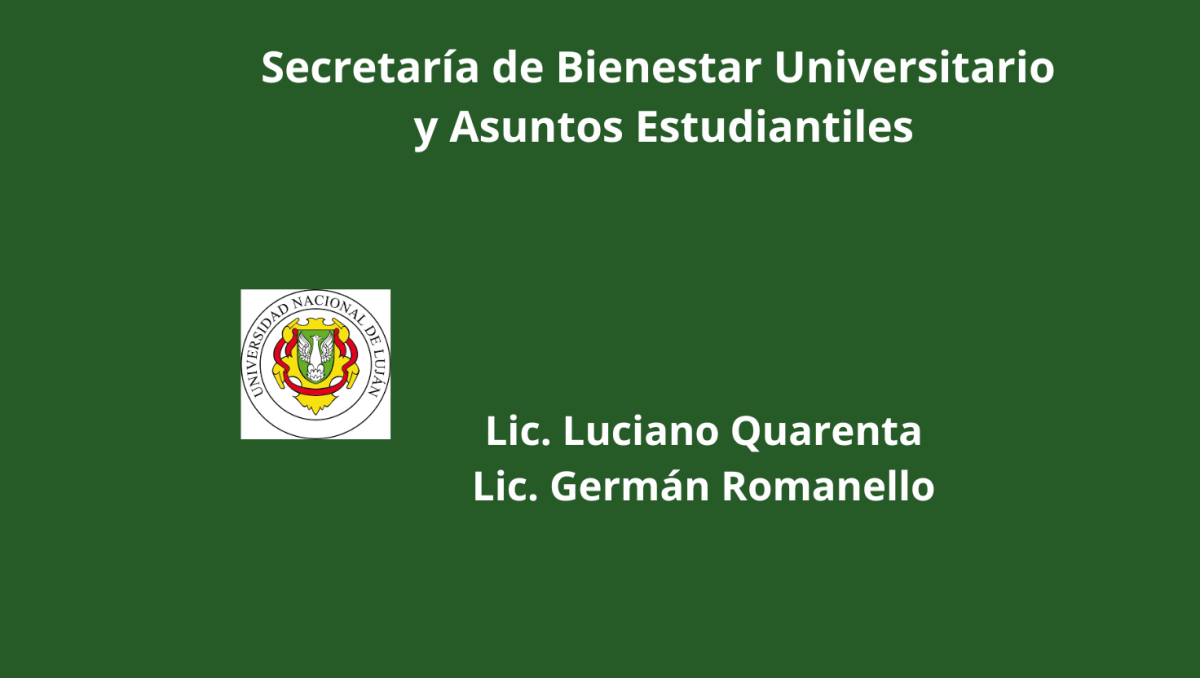 Secretaría de Bienestar Universitario y Asuntos Estudiantiles

UNIVERSIDAD NACIONAL DE LUJÁN

Lic. Luciano Quarenta
Lic. Germán Romanello